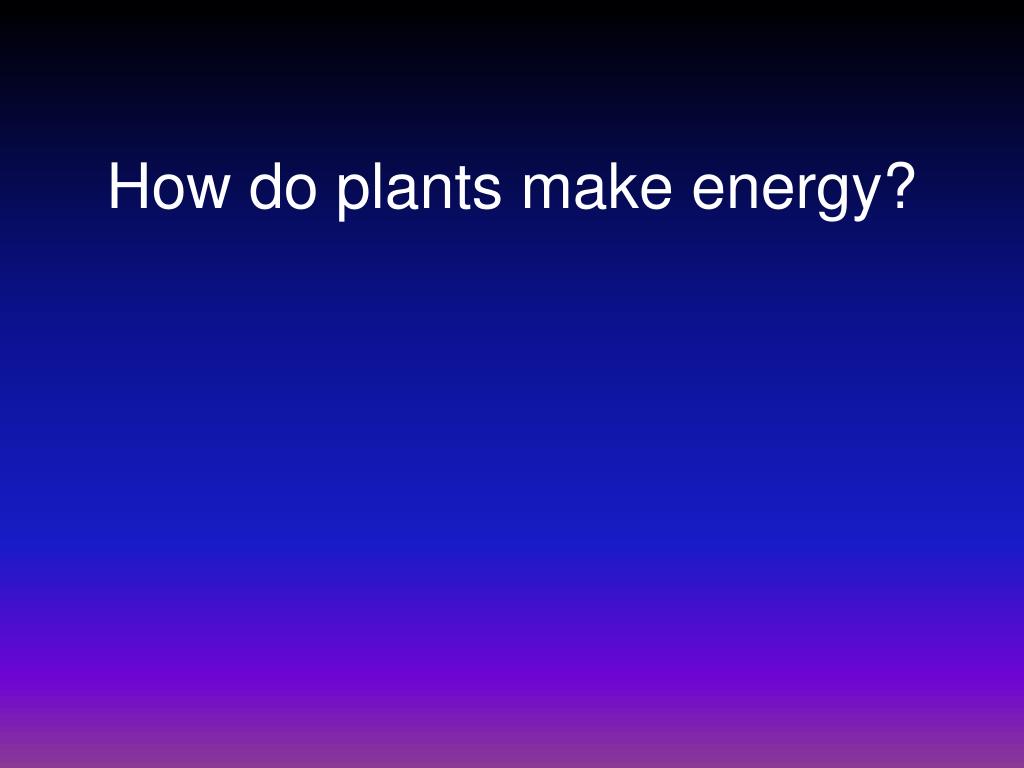 How do plants make energy?